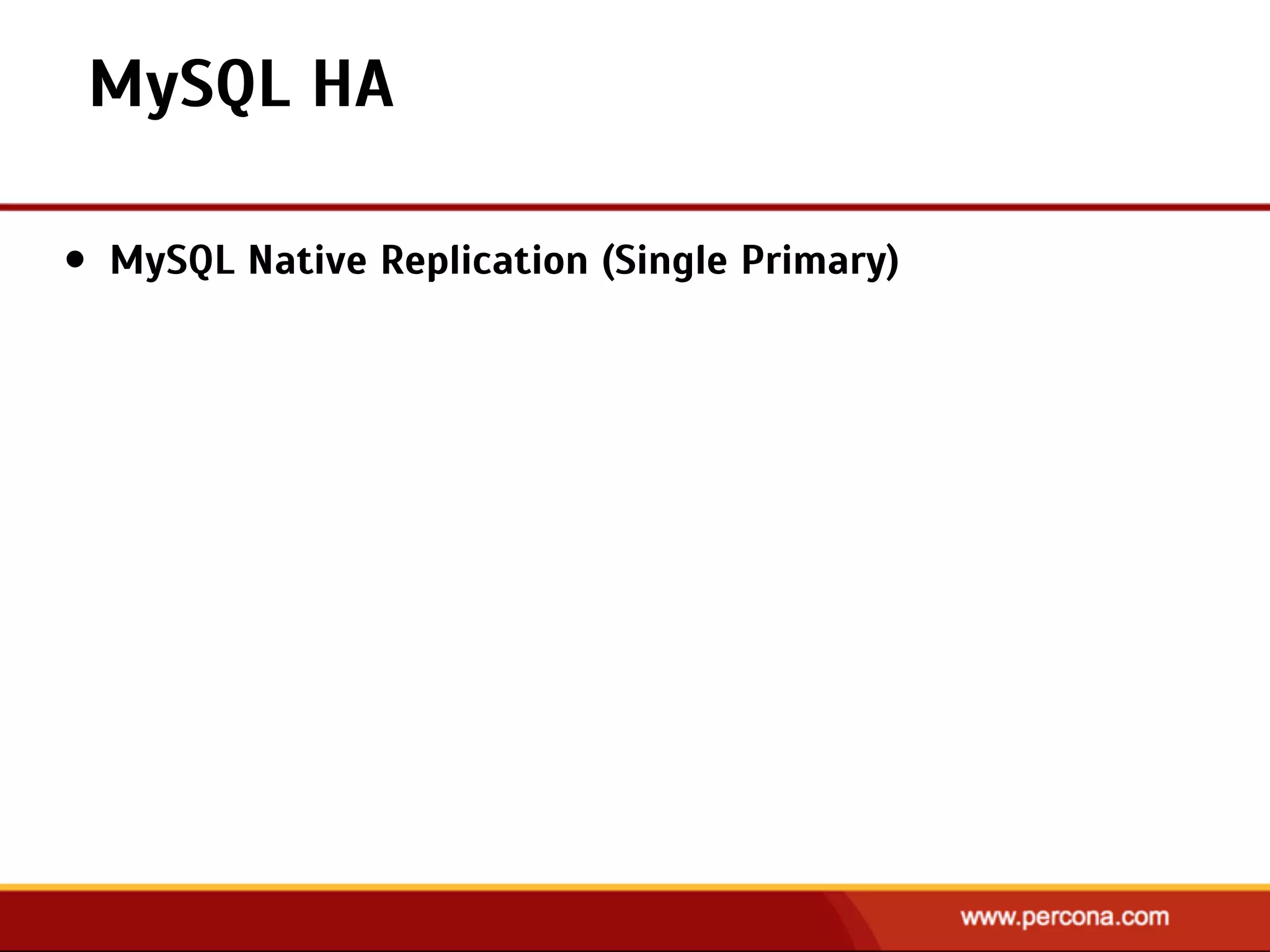 MySQL HA

• MySQL Native Replication (Single Primary)

www.percona.com